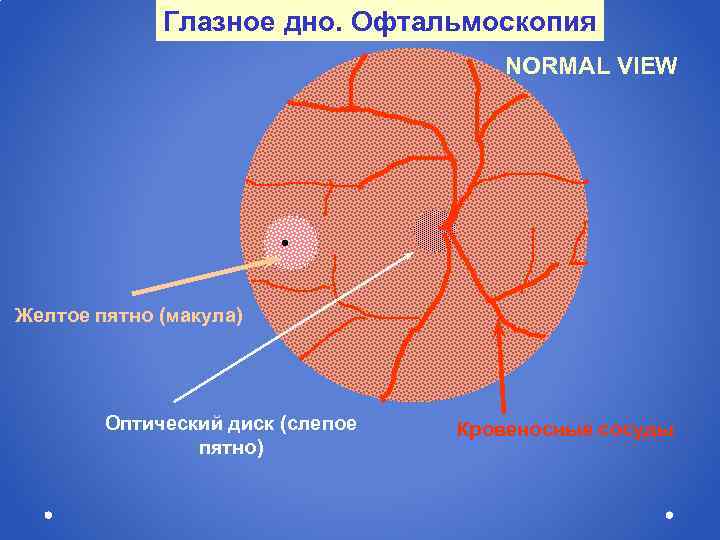 Глазное дно. Офтальмоскопия

NORMAL VIEW

Желтое пятно (макула)

Оптический диск (слепое пятно)

Кровеносные сосуды